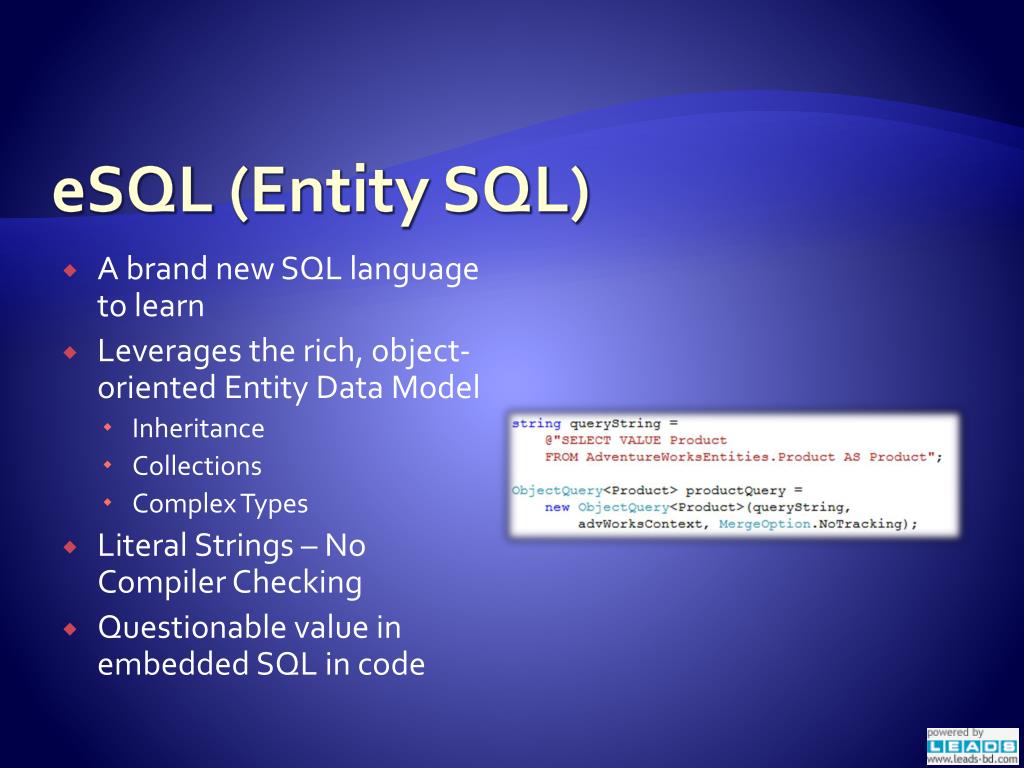 eSQL (Entity SQL)

A brand new SQL language to learn

Leverages the rich, object-oriented Entity Data Model

Inheritance

Collections

Complex Types

Literal Strings – No Compiler Checking

Questionable value in embedded SQL in code

string queryString =
    @"SELECT VALUE Product
    FROM AdventureWorksEntities.Product AS Product";

ObjectQuery<Product> productQuery =
    new ObjectQuery<Product>(queryString,
        advWorksContext, MergeOption.NoTracking);

powered by
LEADS
www.leads-bd.com